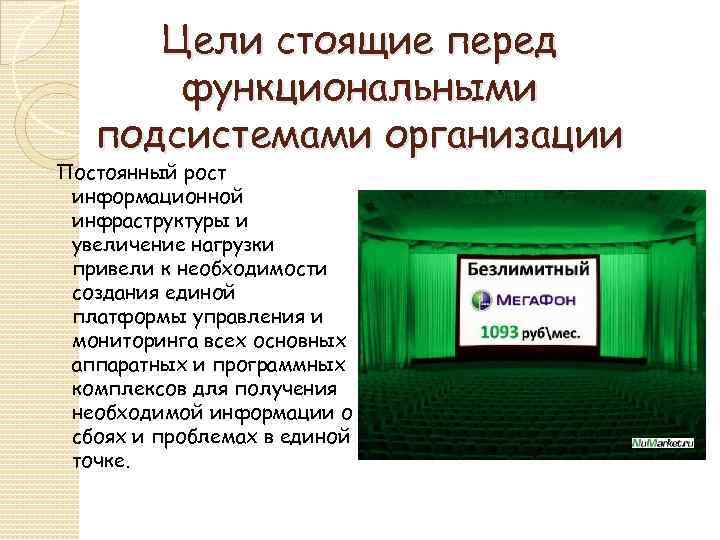 Цели стоящие перед функциональными подсистемами организации

Постоянный рост информационной инфраструктуры и увеличение нагрузки привели к необходимости создания единой платформы управления и мониторинга всех основных аппаратных и программных комплексов для получения необходимой информации о сбоях и проблемах в единой точке.

Безлимитный
МегаФон
1093 руб\мес.
NuMarket.ru